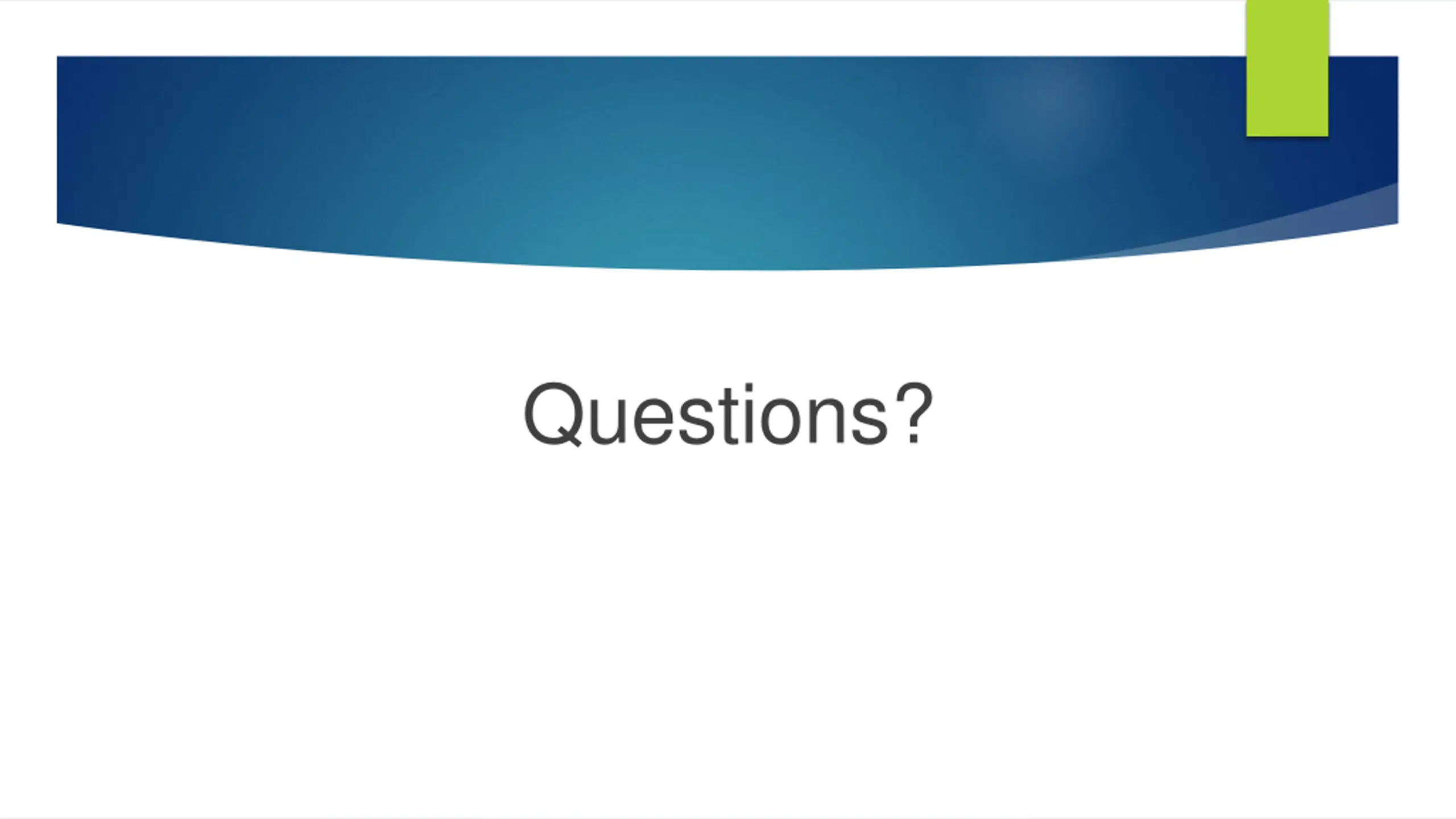 Questions?